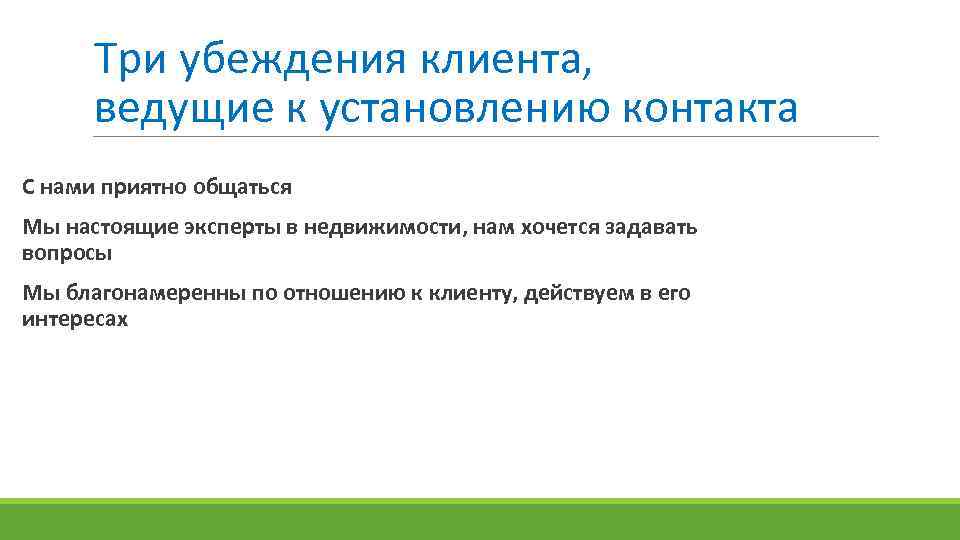 Три убеждения клиента, ведущие к установлению контакта

С нами приятно общаться

Мы настоящие эксперты в недвижимости, нам хочется задавать вопросы

Мы благонамеренны по отношению к клиенту, действуем в его интересах